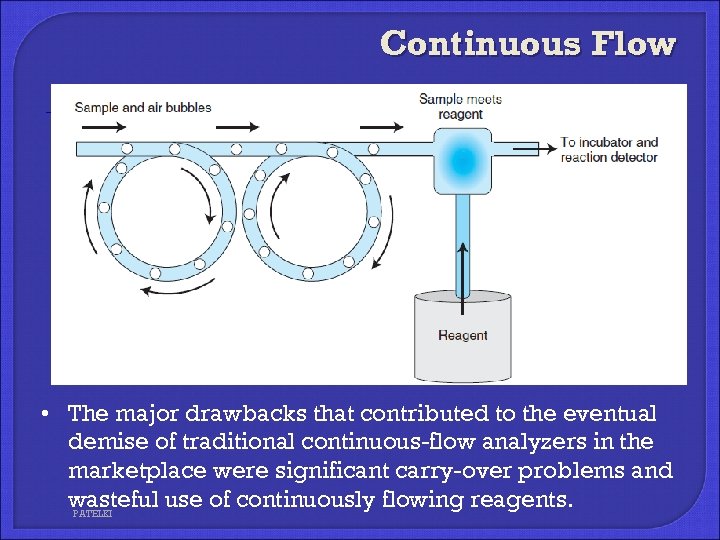 Continuous Flow

Sample and air bubbles

Sample meets reagent

To incubator and reaction detector

Reagent

• The major drawbacks that contributed to the eventual demise of traditional continuous-flow analyzers in the marketplace were significant carry-over problems and wasteful use of continuously flowing reagents.

PATELKI